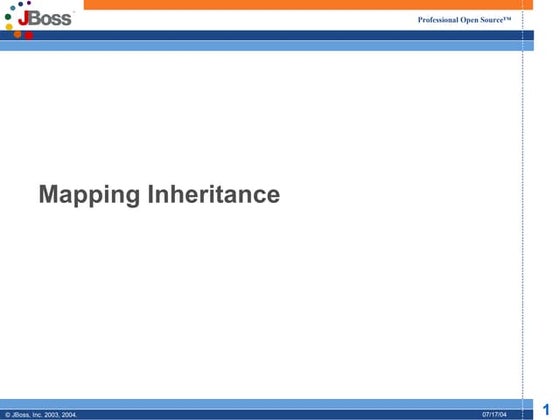 JBoss

Professional Open Source™

Mapping Inheritance

© JBoss, Inc. 2003, 2004.

07/17/04

1